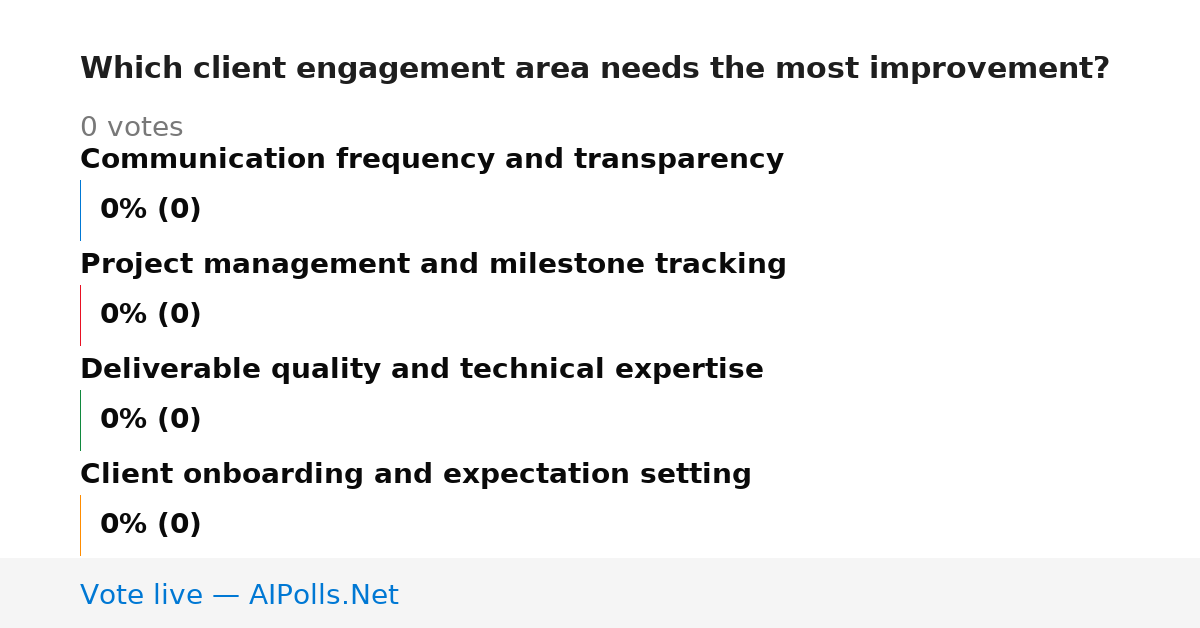 Which client engagement area needs the most improvement?

0 votes

Communication frequency and transparency

0% (0)

Project management and milestone tracking

0% (0)

Deliverable quality and technical expertise

0% (0)

Client onboarding and expectation setting

0% (0)

Vote live — AIPolls.Net